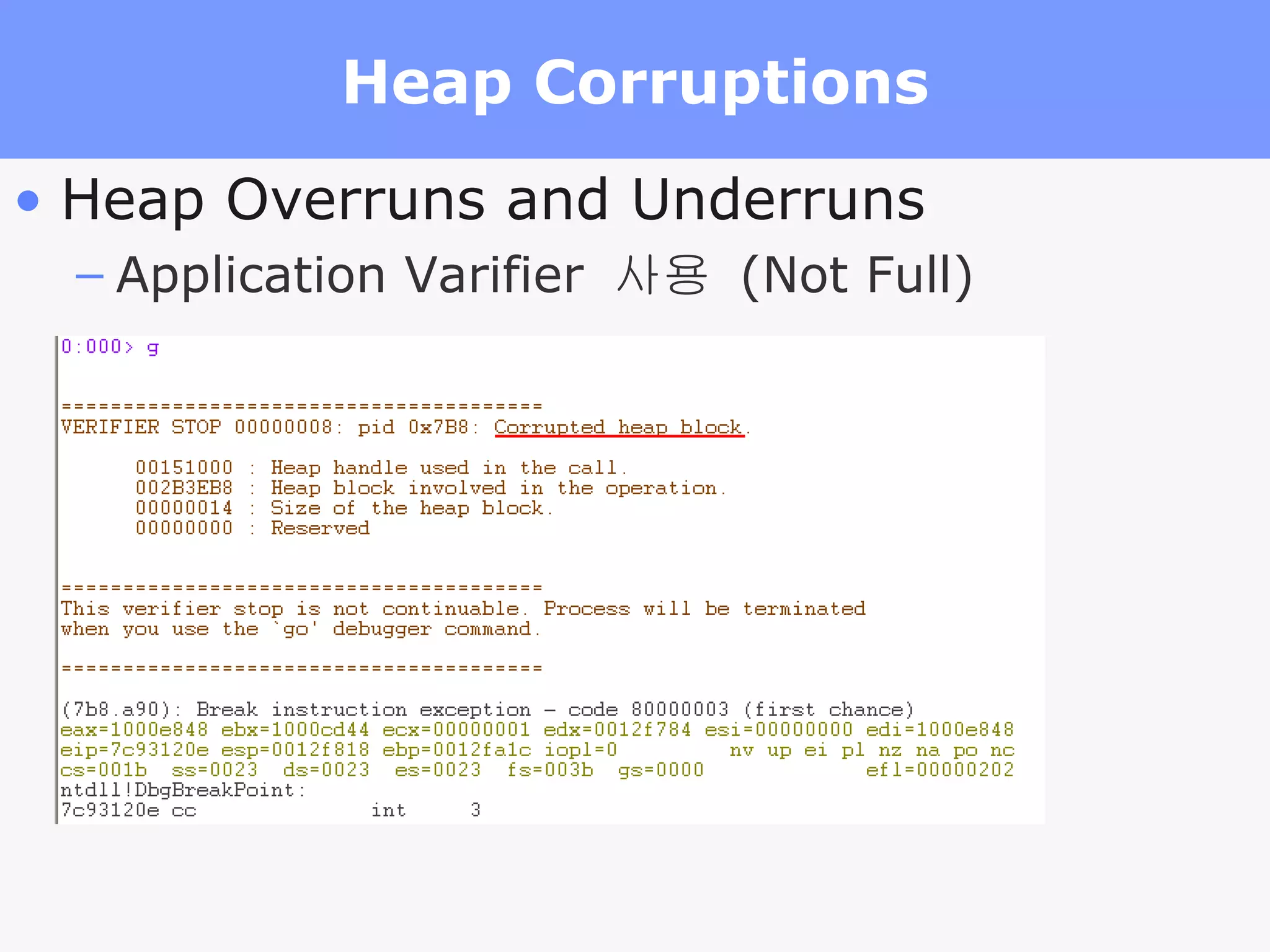 Heap Corruptions

• Heap Overruns and Underruns

– Application Varifier 사용 (Not Full)

0:000> g

=======================================
VERIFIER STOP 00000008: pid 0x7B8: Corrupted heap block.

00151000 : Heap handle used in the call.
002B3EB8 : Heap block involved in the operation.
00000014 : Size of the heap block.
00000000 : Reserved

=======================================
This verifier stop is not continuable. Process will be terminated when you use the `go' debugger command.

=======================================

(7b8.a90): Break instruction exception - code 80000003 (first chance)
eax=1000e848 ebx=1000cd44 ecx=00000001 edx=0012f784 esi=00000000 edi=1000e848
eip=7c93120e esp=0012f818 ebp=0012fa1c iopl=0 nv up ei pl nz na po nc
cs=001b ss=0023 ds=0023 es=0023 fs=003b gs=0000 efl=00000202
ntdll!DbgBreakPoint:
7c93120e cc int 3